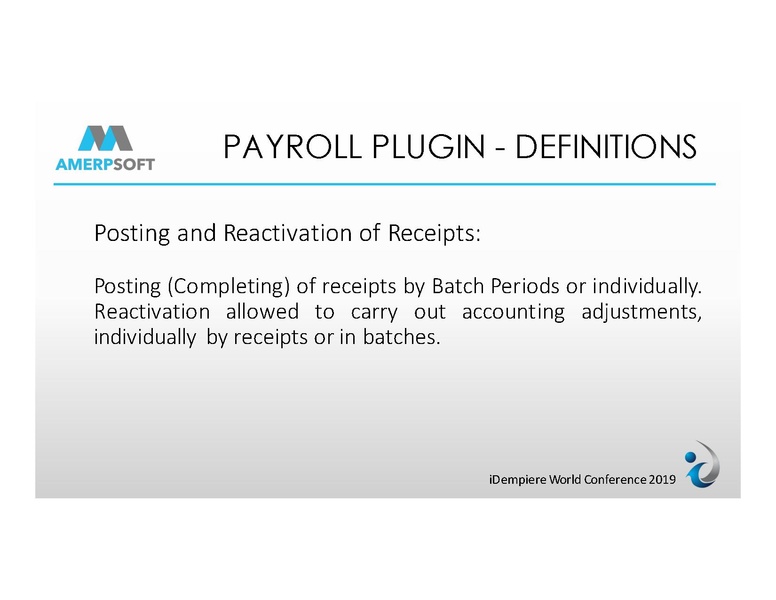 AMERPSOFT

PAYROLL PLUGIN - DEFINITIONS

Posting and Reactivation of Receipts:

Posting (Completing) of receipts by Batch Periods or individually. Reactivation allowed to carry out accounting adjustments, individually by receipts or in batches.

iDempiere World Conference 2019